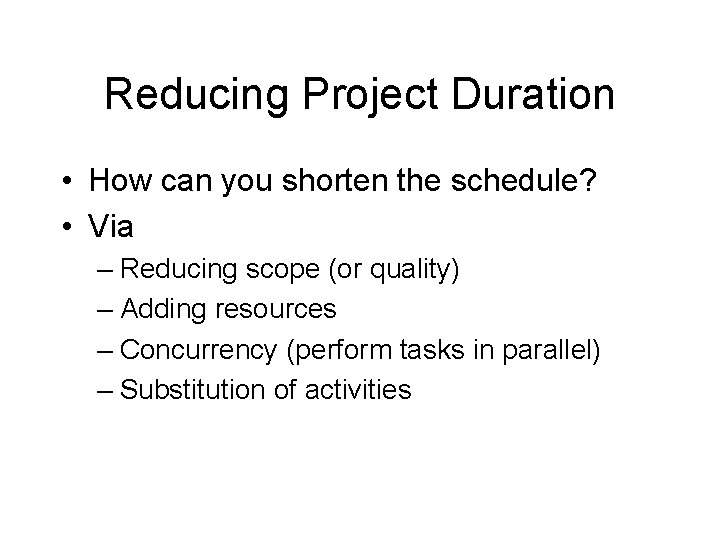 Reducing Project Duration

• How can you shorten the schedule?
• Via
– Reducing scope (or quality)
– Adding resources
– Concurrency (perform tasks in parallel)
– Substitution of activities